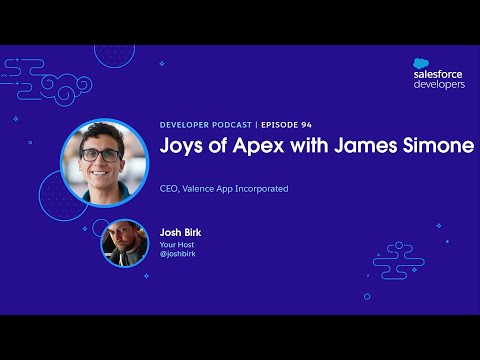 salesforce developers

DEVELOPER PODCAST | EPISODE 94

Joys of Apex with James Simone

CEO, Valence App Incorporated

Josh Birk
Your Host
@joshbirk